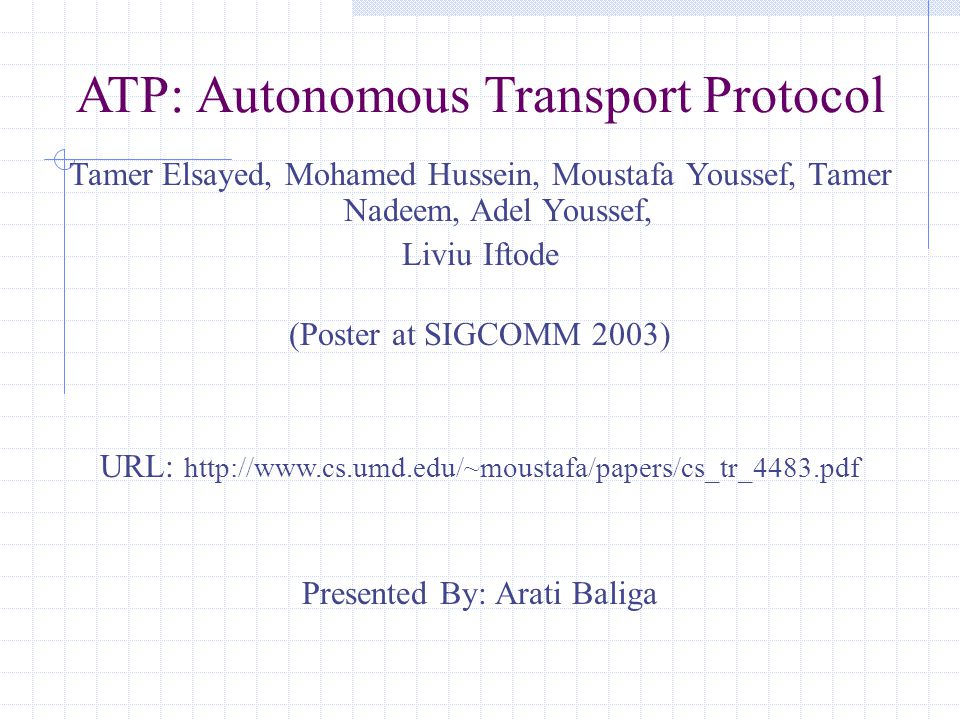 ATP: Autonomous Transport Protocol

Tamer Elsayed, Mohamed Hussein, Moustafa Youssef, Tamer Nadeem, Adel Youssef,

Liviu Iftode

(Poster at SIGCOMM 2003)

URL: http://www.cs.umd.edu/~moustafa/papers/cs_tr_4483.pdf

Presented By: Arati Baliga